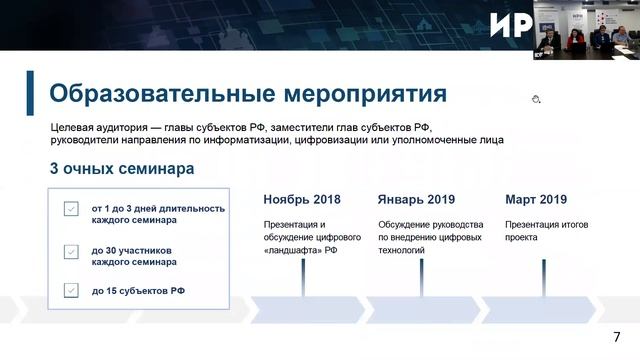 ИР

Образовательные мероприятия

Целевая аудитория — главы субъектов РФ, заместители глав субъектов РФ, руководители направления по информатизации, цифровизации или уполномоченные лица

3 очных семинара

от 1 до 3 дней длительность каждого семинара

до 30 участников каждого семинара

до 15 субъектов РФ

Ноябрь 2018

Презентация и обсуждение цифрового «ландшафта» РФ

Январь 2019

Обсуждение руководства по внедрению цифровых технологий

Март 2019

Презентация итогов проекта

7